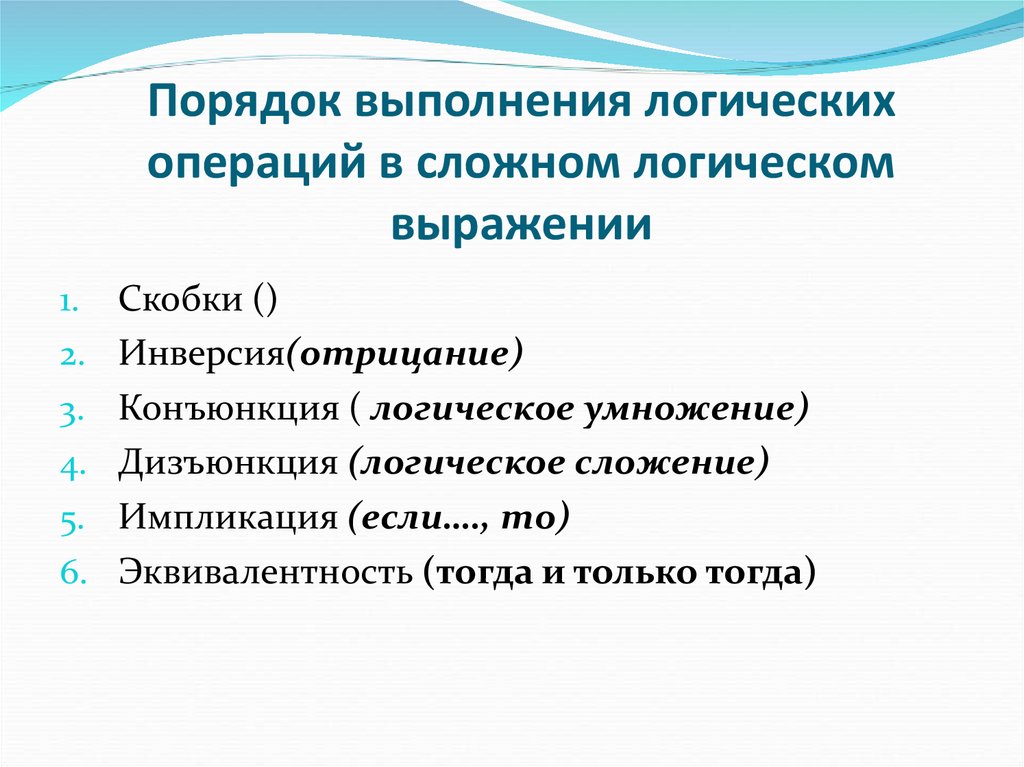 Порядок выполнения логических операций в сложном логическом выражении

1. Скобки ()
2. Инверсия(отрицание)
3. Конъюнкция ( логическое умножение)
4. Дизъюнкция (логическое сложение)
5. Импликация (если…., то)
6. Эквивалентность (тогда и только тогда)